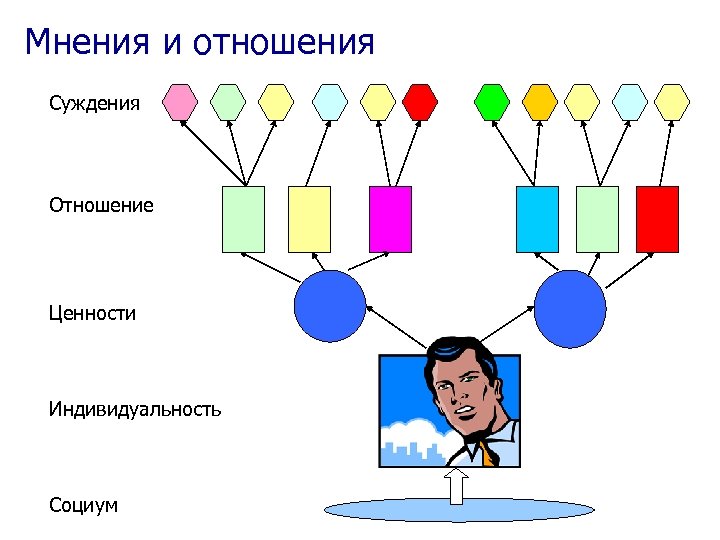 Мнения и отношения

Суждения

Отношение

Ценности

Индивидуальность

Социум